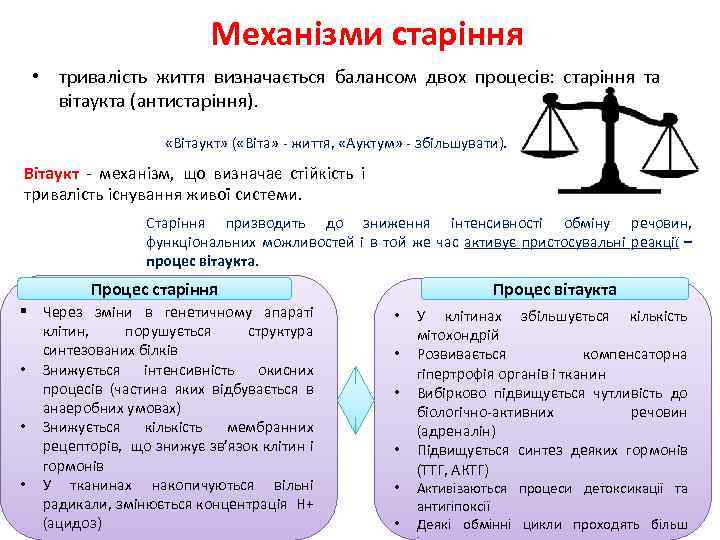 Механізми старіння

• тривалість життя визначається балансом двох процесів: старіння та вітаукта (антистаріння).

«Вітаукт» («Віта» - життя, «Ауктум» - збільшувати).

Вітаукт - механізм, що визначає стійкість і тривалість існування живої системи.

Старіння призводить до зниження інтенсивності обміну речовин, функціональних можливостей і в той же час активує пристосувальні реакції – процес вітаукта.

Процес старіння

▪ Через зміни в генетичному апараті клітин, порушується структура синтезованих білків
• Знижується інтенсивність окисних процесів (частина яких відбувається в анаеробних умовах)
• Знижується кількість мембранних рецепторів, що знижує зв'язок клітин і гормонів
• У тканинах накопичуються вільні радикали, змінюється концентрація Н+ (ацидоз)

Процес вітаукта

• У клітинах збільшується кількість мітохондрій
• Розвивається компенсаторна гіпертрофія органів і тканин
• Вибірково підвищується чутливість до біологічно-активних речовин (адреналін)
• Підвищується синтез деяких гормонів (ТТГ, АКТГ)
• Активізаються процеси детоксикації та антигіпоксії
• Деякі обмінні цикли проходять більш